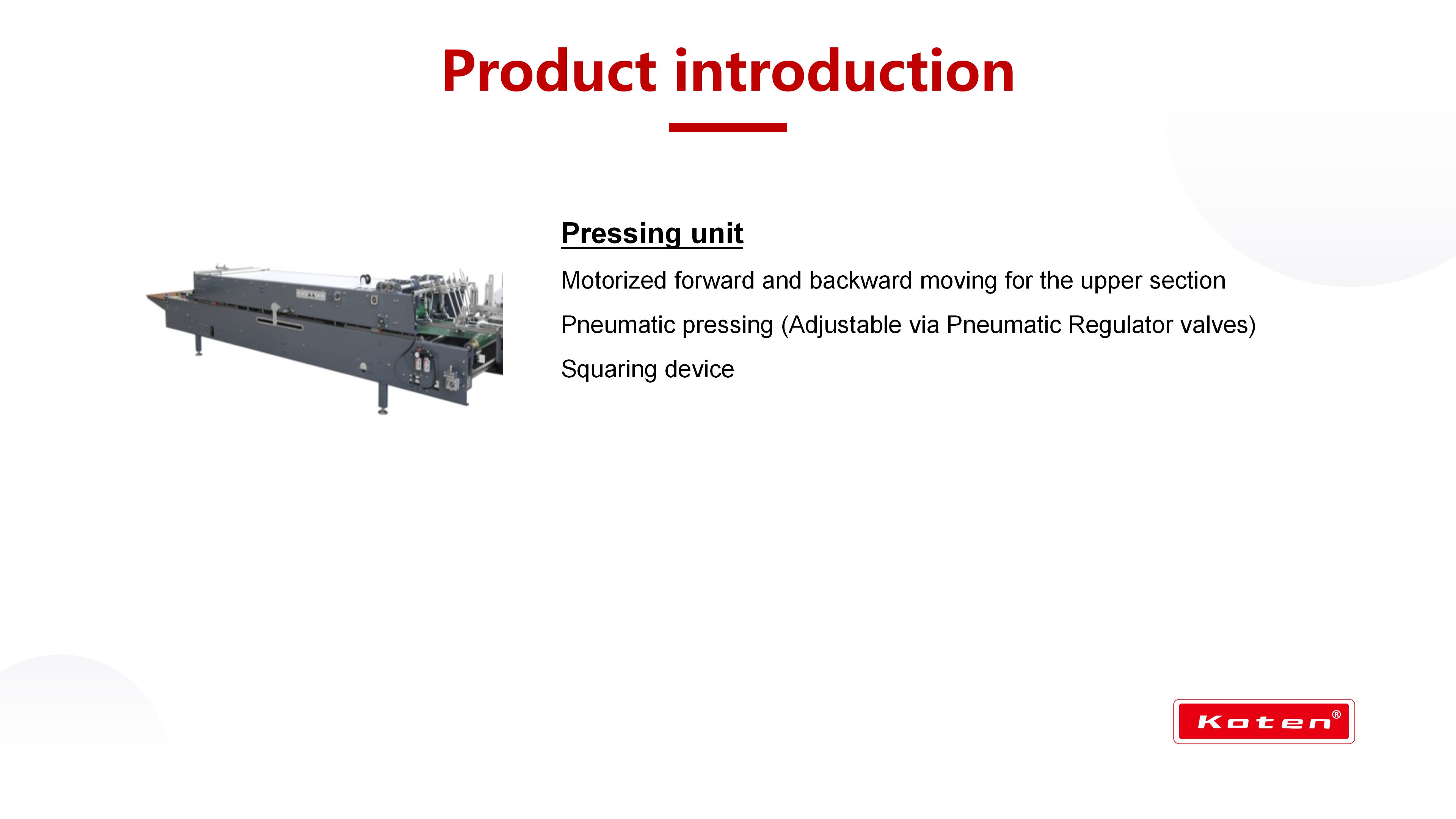 Product introduction

Pressing unit

Motorized forward and backward moving for the upper section

Pneumatic pressing (Adjustable via Pneumatic Regulator valves)

Squaring device

Koten®